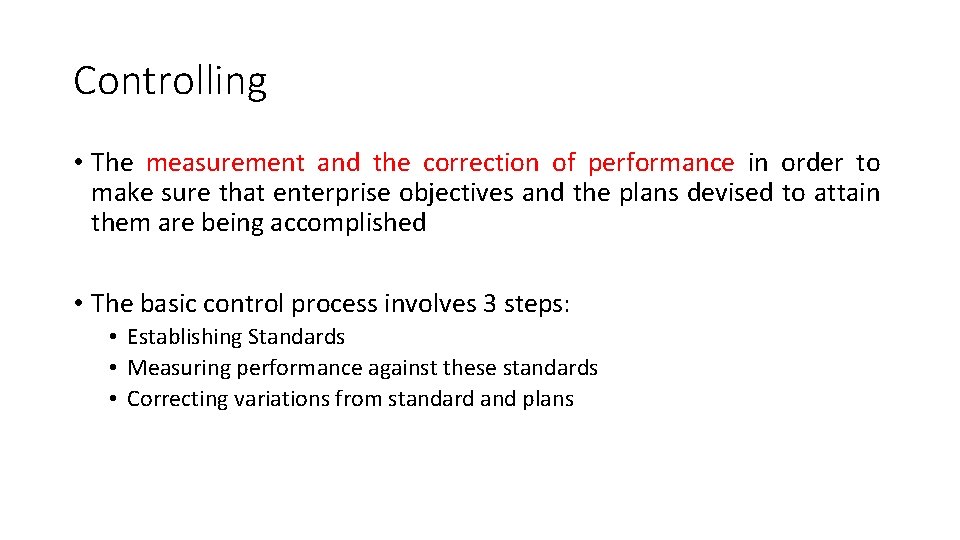 Controlling

• The measurement and the correction of performance in order to make sure that enterprise objectives and the plans devised to attain them are being accomplished

• The basic control process involves 3 steps:
• Establishing Standards
• Measuring performance against these standards
• Correcting variations from standard and plans